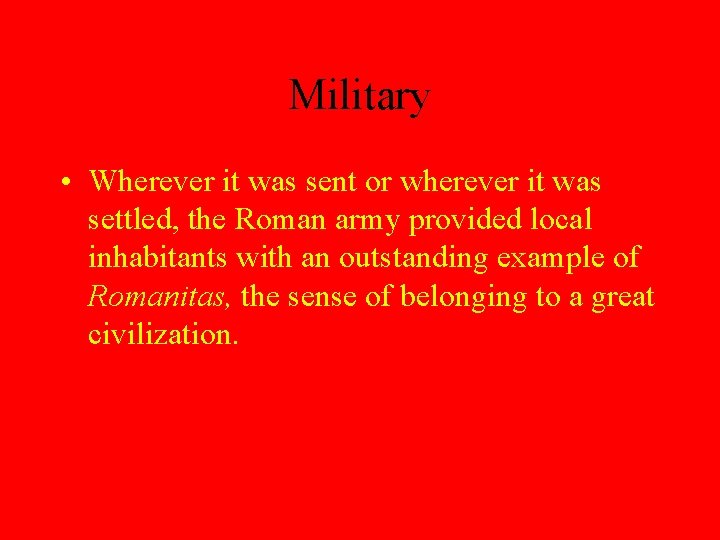 Military

• Wherever it was sent or wherever it was settled, the Roman army provided local inhabitants with an outstanding example of Romanitas, the sense of belonging to a great civilization.